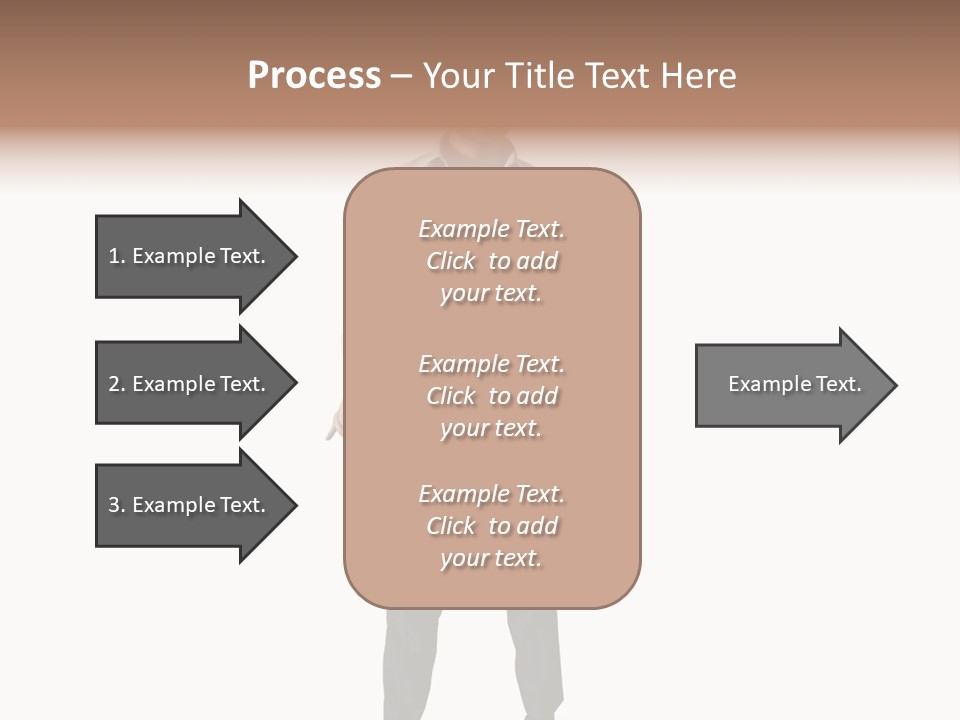 Process – Your Title Text Here

1. Example Text.

2. Example Text.

3. Example Text.

Example Text. Click to add your text.

Example Text. Click to add your text.

Example Text. Click to add your text.

Example Text.